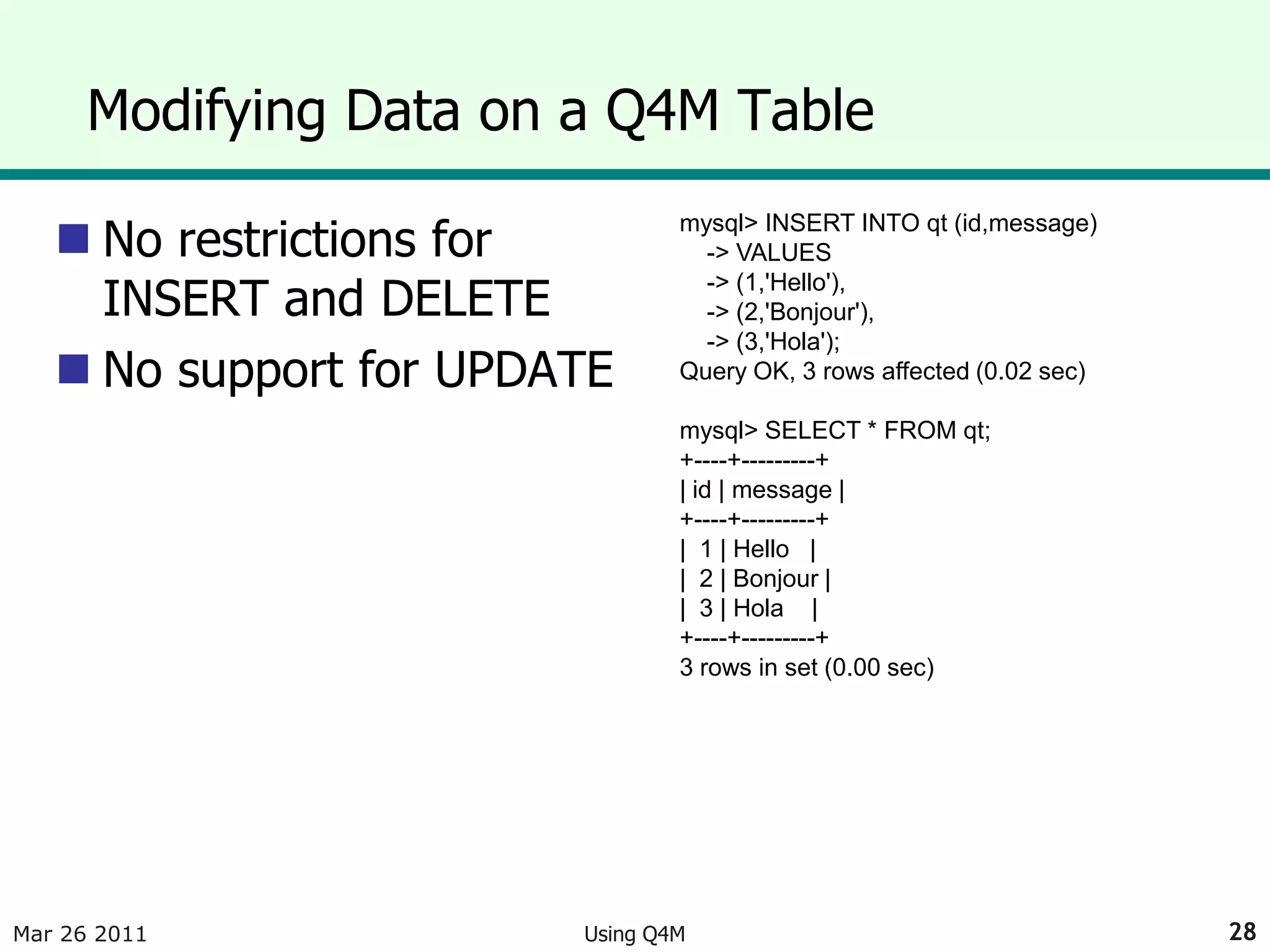 Modifying Data on a Q4M Table

No restrictions for INSERT and DELETE

No support for UPDATE

mysql> INSERT INTO qt (id,message)
-> VALUES
-> (1,'Hello'),
-> (2,'Bonjour'),
-> (3,'Hola');
Query OK, 3 rows affected (0.02 sec)

mysql> SELECT * FROM qt;
+----+---------+
| id | message |
+----+---------+
| 1 | Hello |
| 2 | Bonjour |
| 3 | Hola |
+----+---------+
3 rows in set (0.00 sec)

Mar 26 2011

Using Q4M

28